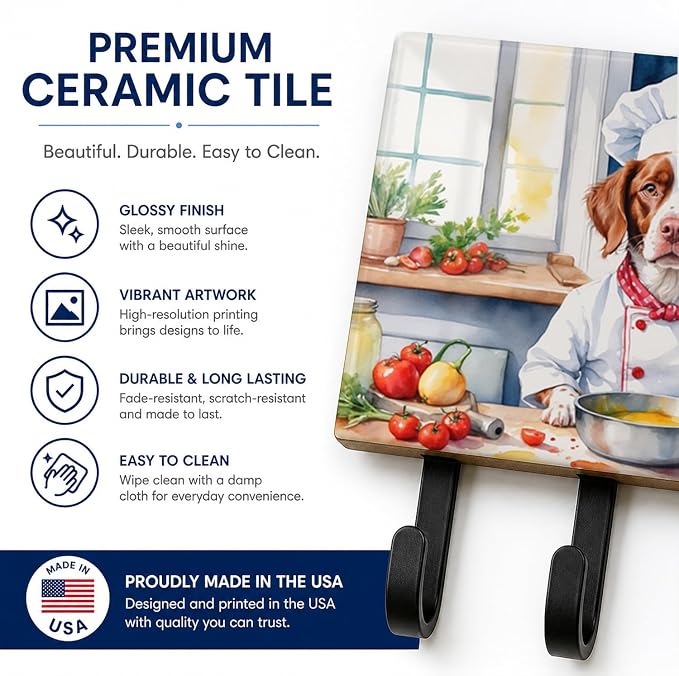 PREMIUM CERAMIC TILE

Beautiful. Durable. Easy to Clean.

GLOSSY FINISH
Sleek, smooth surface with a beautiful shine.

VIBRANT ARTWORK
High-resolution printing brings designs to life.

DURABLE & LONG LASTING
Fade-resistant, scratch-resistant and made to last.

EASY TO CLEAN
Wipe clean with a damp cloth for everyday convenience.

MADE IN USA

PROUDLY MADE IN THE USA
Designed and printed in the USA with quality you can trust.